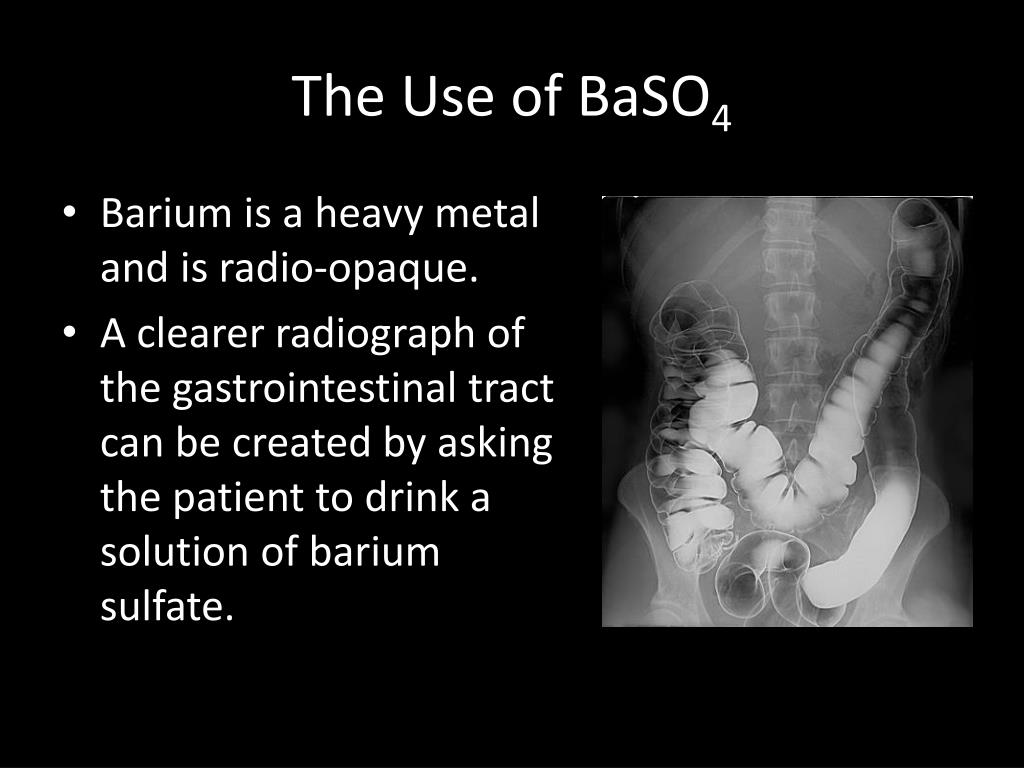 The Use of $BaSO_4$

• Barium is a heavy metal and is radio-opaque.

• A clearer radiograph of the gastrointestinal tract can be created by asking the patient to drink a solution of barium sulfate.